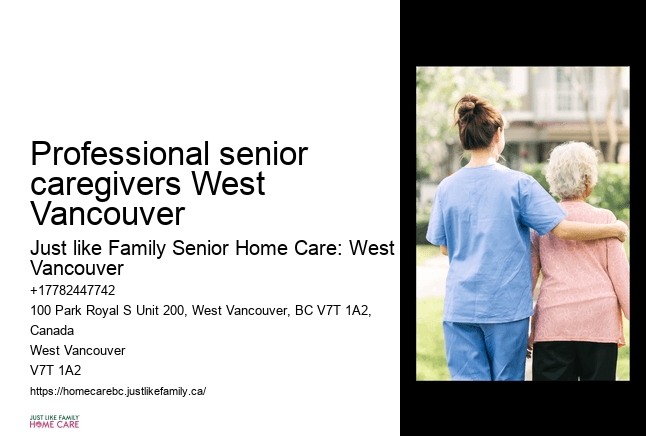 Professional senior caregivers West Vancouver

Just like Family Senior Home Care: West Vancouver

+17782447742

100 Park Royal S Unit 200, West Vancouver, BC V7T 1A2, Canada

West Vancouver

V7T 1A2

https://homecarebc.justlikefamily.ca/

JUST LIKE FAMILY
HOME CARE